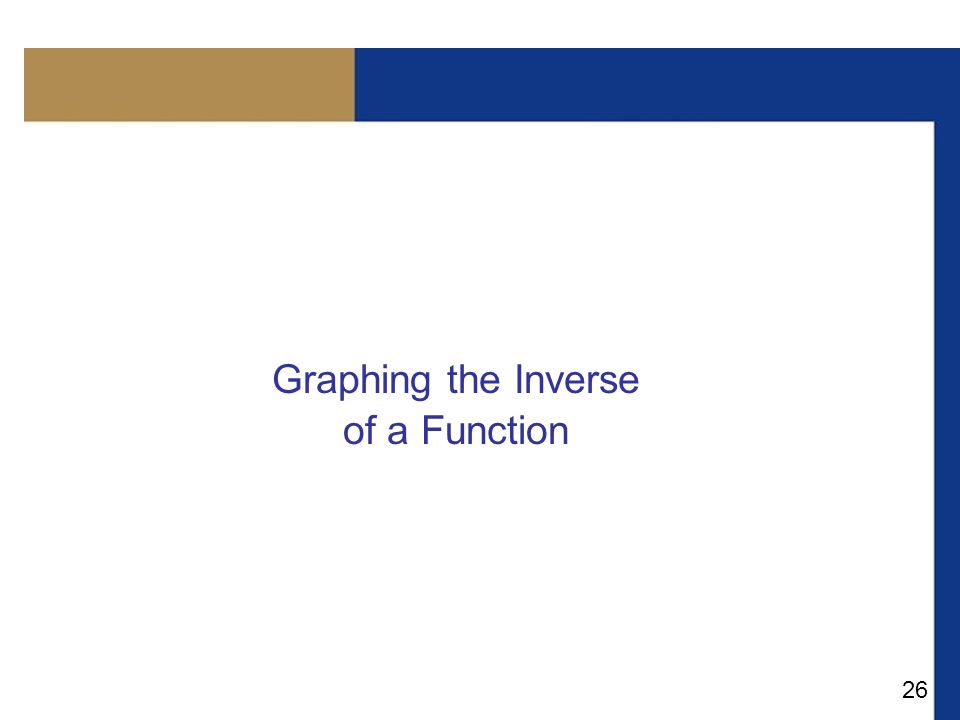 Graphing the Inverse of a Function

26